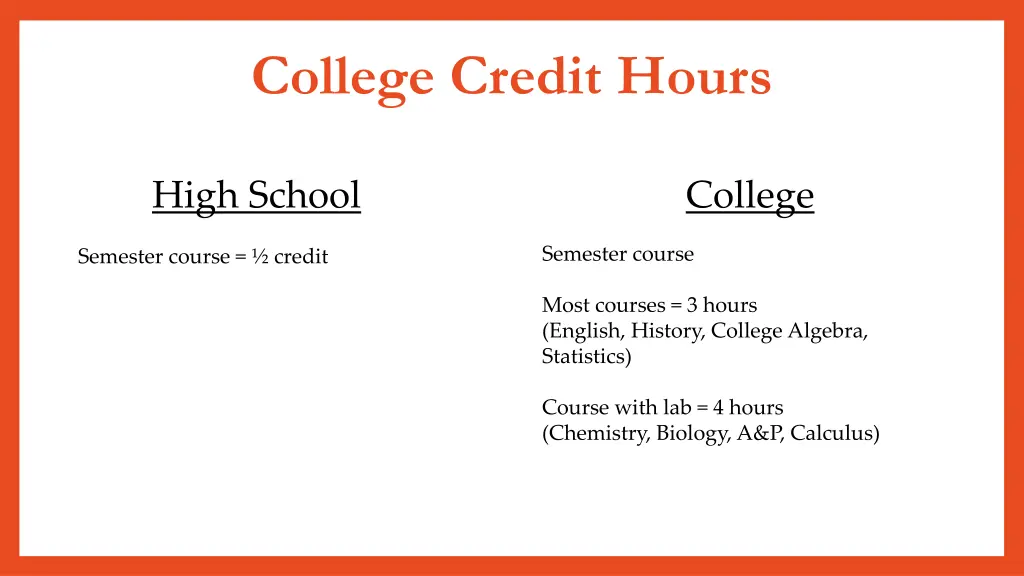 College Credit Hours

High School

Semester course = ½ credit

College

Semester course

Most courses = 3 hours
(English, History, College Algebra, Statistics)

Course with lab = 4 hours
(Chemistry, Biology, A&P, Calculus)